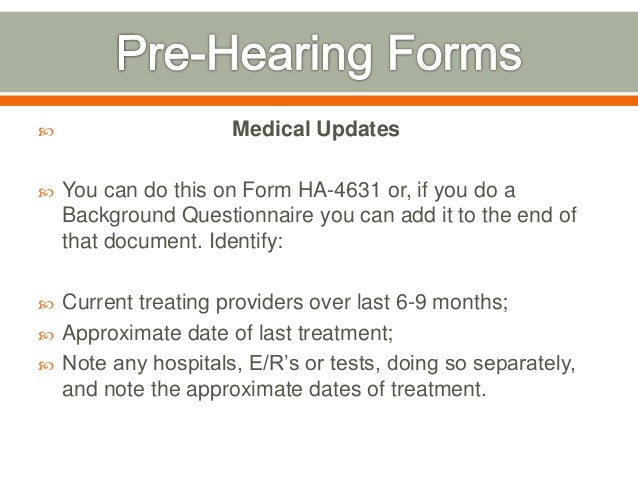 Pre-Hearing Forms

Medical Updates

You can do this on Form HA-4631 or, if you do a Background Questionnaire you can add it to the end of that document. Identify:

Current treating providers over last 6-9 months;

Approximate date of last treatment;

Note any hospitals, E/R's or tests, doing so separately, and note the approximate dates of treatment.